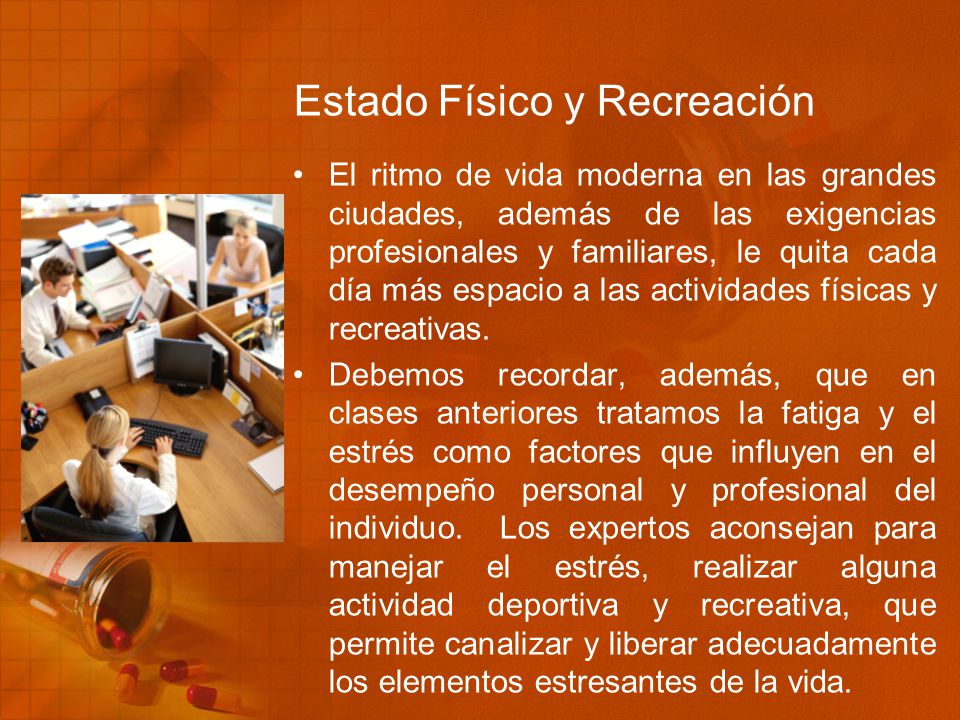 Estado Físico y Recreación

• El ritmo de vida moderna en las grandes ciudades, además de las exigencias profesionales y familiares, le quita cada día más espacio a las actividades físicas y recreativas.

• Debemos recordar, además, que en clases anteriores tratamos la fatiga y el estrés como factores que influyen en el desempeño personal y profesional del individuo. Los expertos aconsejan para manejar el estrés, realizar alguna actividad deportiva y recreativa, que permite canalizar y liberar adecuadamente los elementos estresantes de la vida.